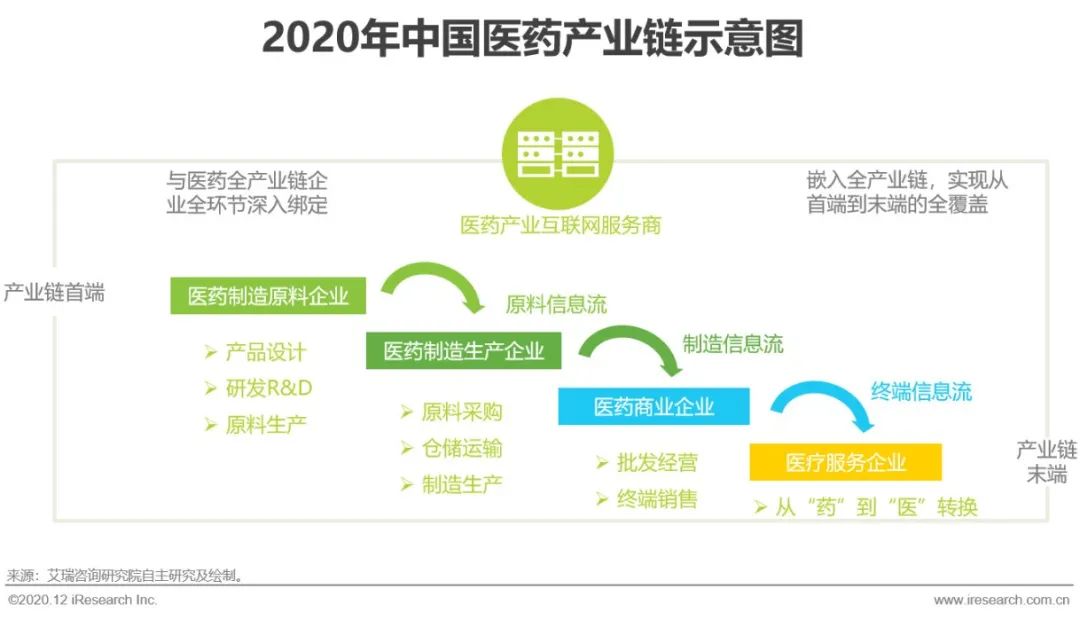 2020年中国医药产业链示意图

与医药全产业链企业全环节深入绑定

医药产业互联网服务商

嵌入全产业链，实现从首端到末端的全覆盖

产业链首端

医药制造原料企业

➢ 产品设计
➢ 研发R&D
➢ 原料生产

原料信息流

医药制造生产企业

➢ 原料采购
➢ 仓储运输
➢ 制造生产

制造信息流

医药商业企业

➢ 批发经营
➢ 终端销售

终端信息流

医疗服务企业

➢ 从“药”到“医”转换

产业链末端

来源：艾瑞咨询研究院自主研究及绘制。

©2020.12 iResearch Inc.

www.iresearch.com.cn